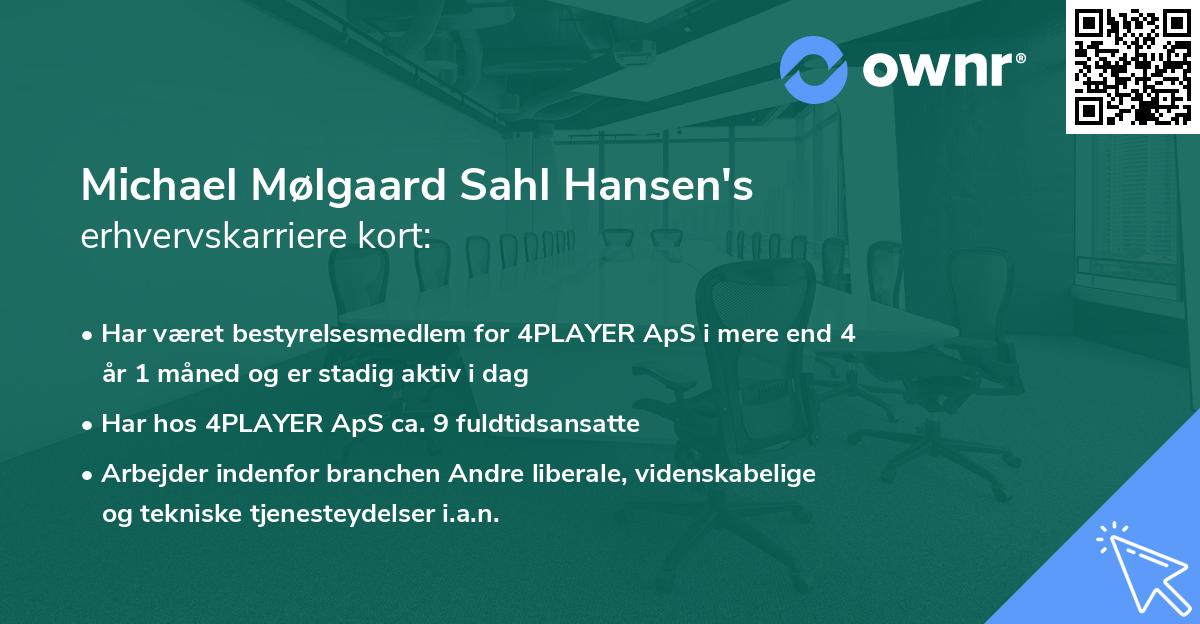 ownr®

Michael Mølgaard Sahl Hansen's
erhvervskarriere kort:

• Har været bestyrelsesmedlem for 4PLAYER ApS i mere end 4 år 1 måned og er stadig aktiv i dag

• Har hos 4PLAYER ApS ca. 9 fuldtidsansatte

• Arbejder indenfor branchen Andre liberale, videnskabelige og tekniske tjenesteydelser i.a.n.